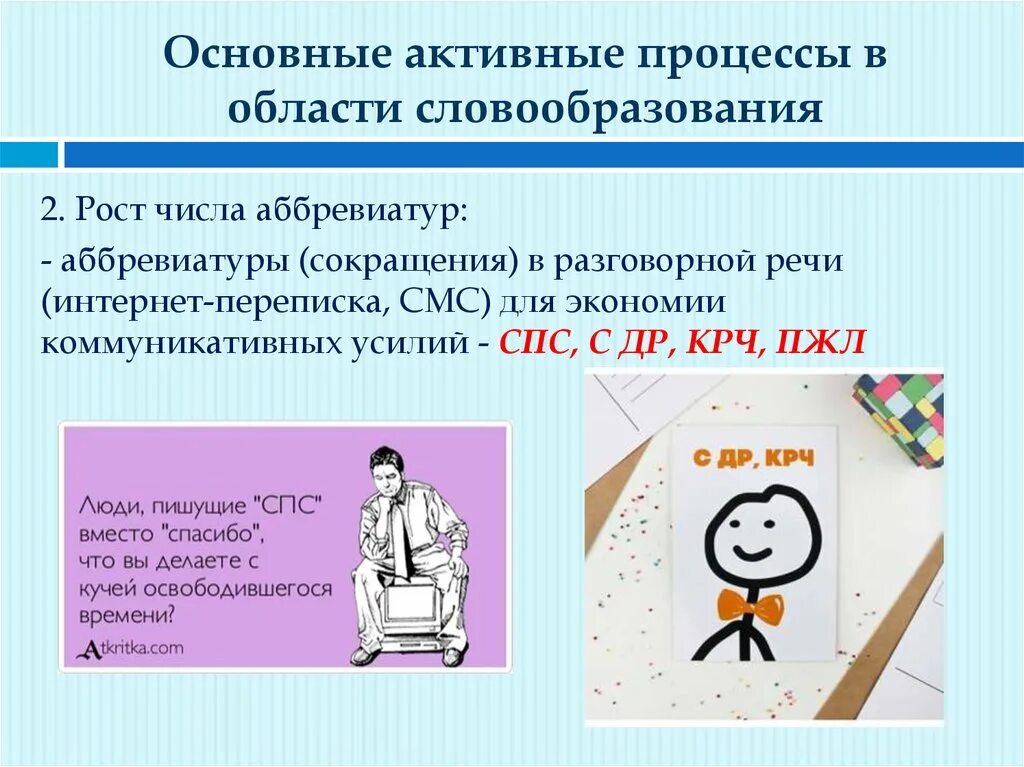 Основные активные процессы в области словообразования

2. Рост числа аббревиатур:

- аббревиатуры (сокращения) в разговорной речи (интернет-переписка, СМС) для экономии коммуникативных усилий - СПС, С ДР, КРЧ, ПЖЛ

Люди, пишущие "СПС" вместо "спасибо", что вы делаете с кучей освободившегося времени?

Atkritka.com

С ДР, КРЧ